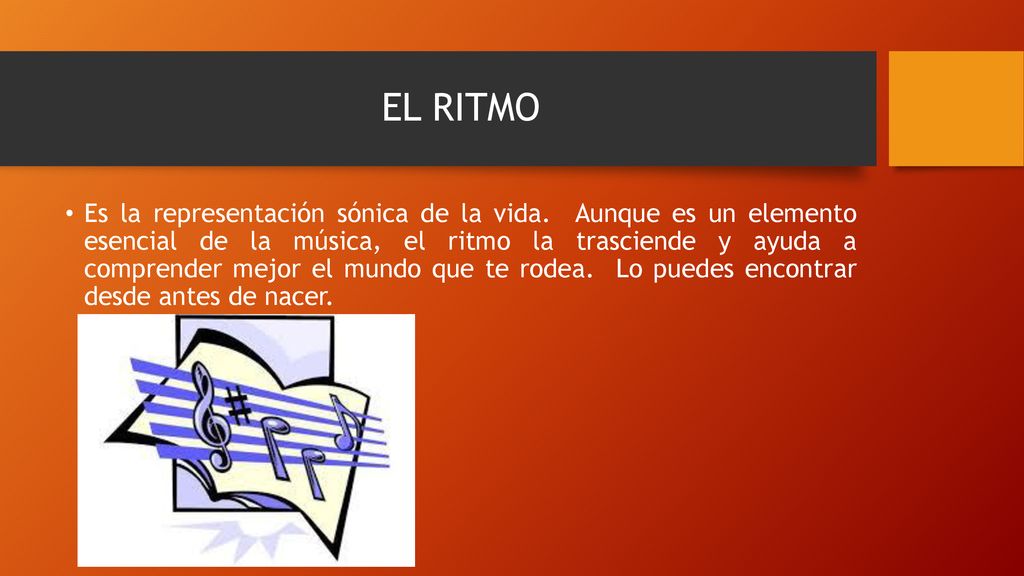 EL RITMO

• Es la representación sónica de la vida. Aunque es un elemento esencial de la música, el ritmo la trasciende y ayuda a comprender mejor el mundo que te rodea. Lo puedes encontrar desde antes de nacer.